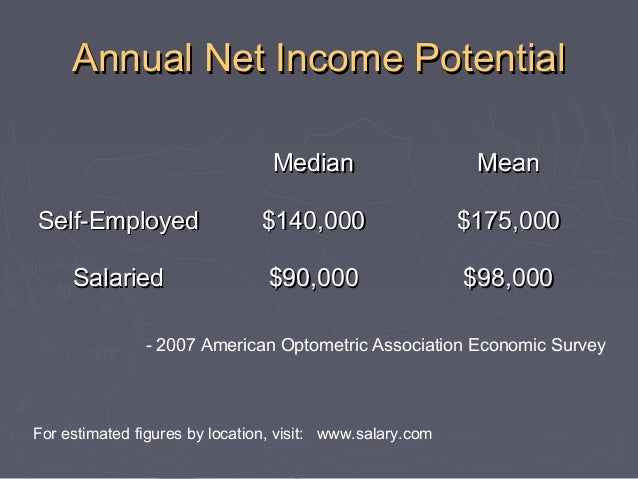 Annual Net Income Potential

| | Median | Mean |
|---|---|---|
| Self-Employed | \$140,000 | \$175,000 |
| Salaried | \$90,000 | \$98,000 |

- 2007 American Optometric Association Economic Survey

For estimated figures by location, visit: www.salary.com